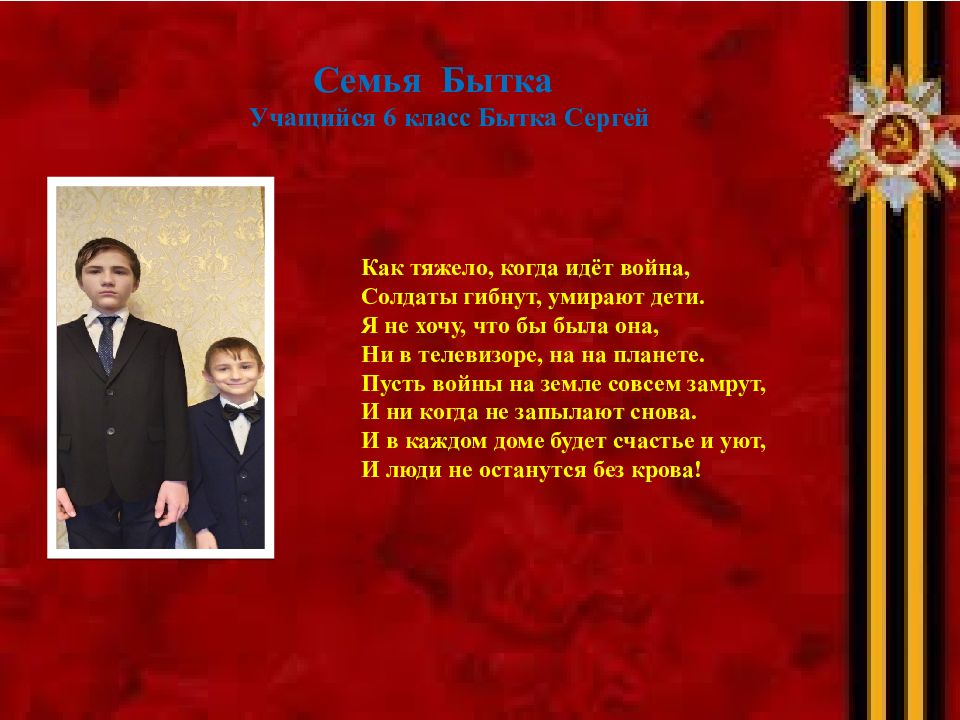 Семья Бытка
Учащийся 6 класс Бытка Сергей

Как тяжело, когда идёт война,
Солдаты гибнут, умирают дети.
Я не хочу, что бы была она,
Ни в телевизоре, на на планете.
Пусть войны на земле совсем замрут,
И ни когда не запылают снова.
И в каждом доме будет счастье и уют,
И люди не останутся без крова!